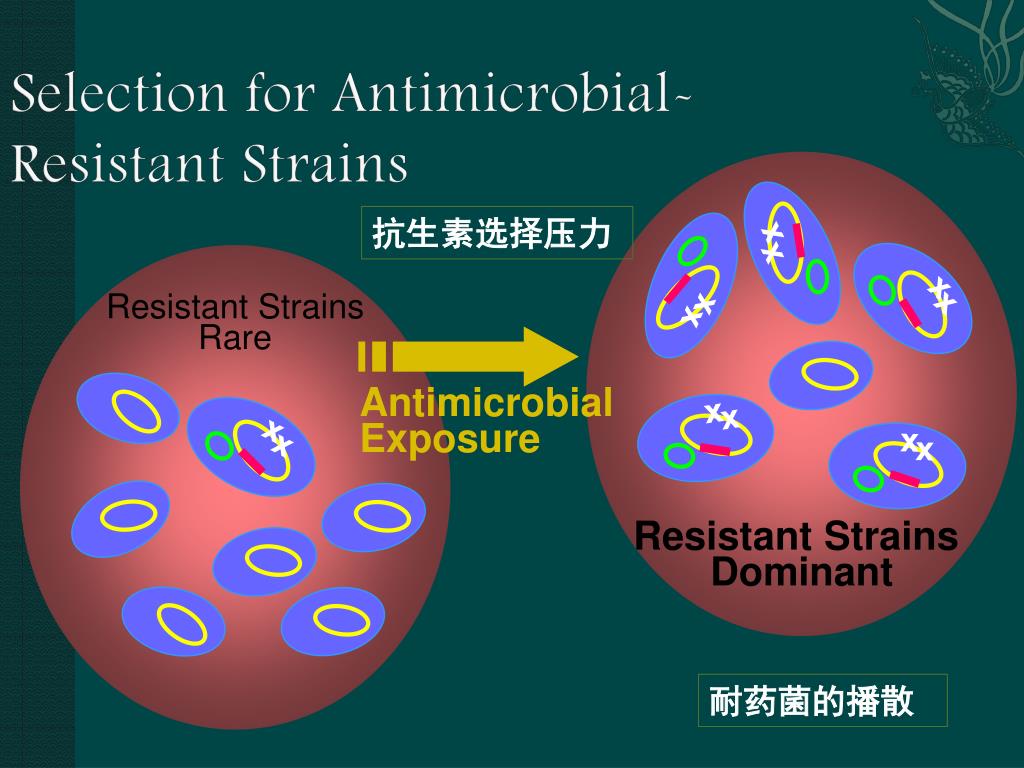 Selection for Antimicrobial-Resistant Strains

抗生素选择压力

Resistant Strains Rare

Antimicrobial Exposure

Resistant Strains Dominant

耐药菌的播散